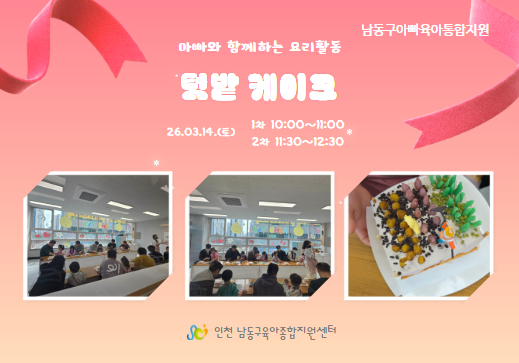 남동구아빠육아통합지원

아빠와 함께하는 요리활동

텃밭 케이크

26.03.14.(토)

1차 10:00~11:00
2차 11:30~12:30

인천 남동구육아종합지원센터